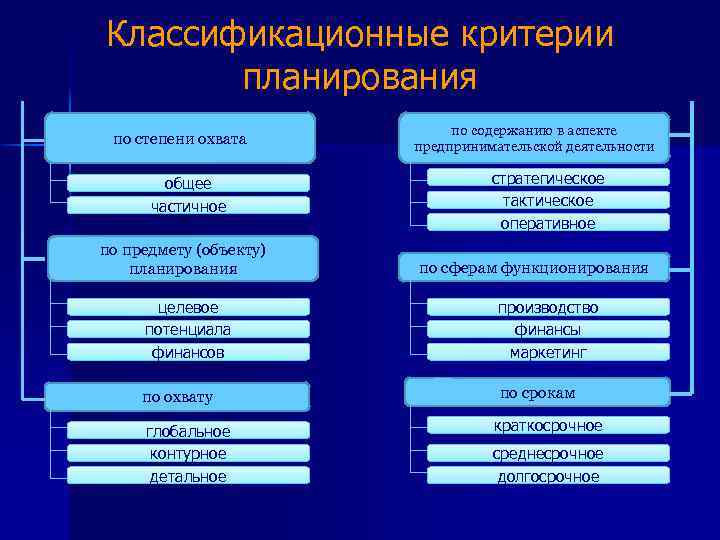 Классификационные критерии планирования

по степени охвата

общее

частичное

по предмету (объекту) планирования

целевое

потенциала

финансов

по охвату

глобальное

контурное

детальное

по содержанию в аспекте предпринимательской деятельности

стратегическое

тактическое

оперативное

по сферам функционирования

производство

финансы

маркетинг

по срокам

краткосрочное

среднесрочное

долгосрочное